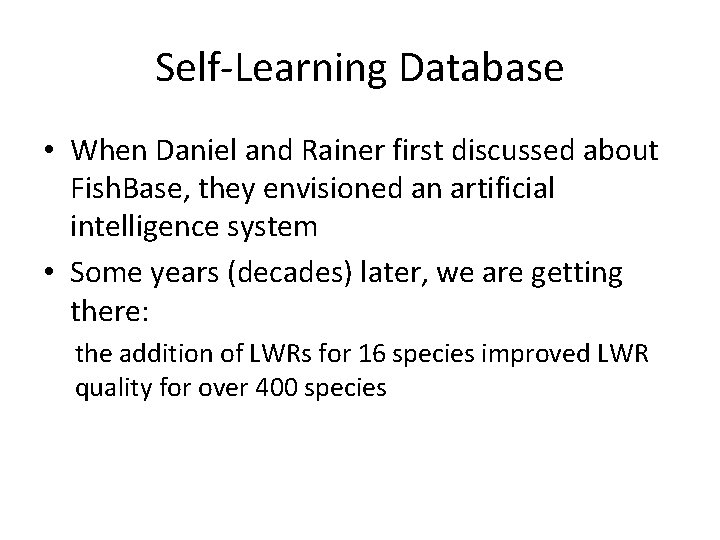 Self-Learning Database

• When Daniel and Rainer first discussed about FishBase, they envisioned an artificial intelligence system

• Some years (decades) later, we are getting there:

the addition of LWRs for 16 species improved LWR quality for over 400 species